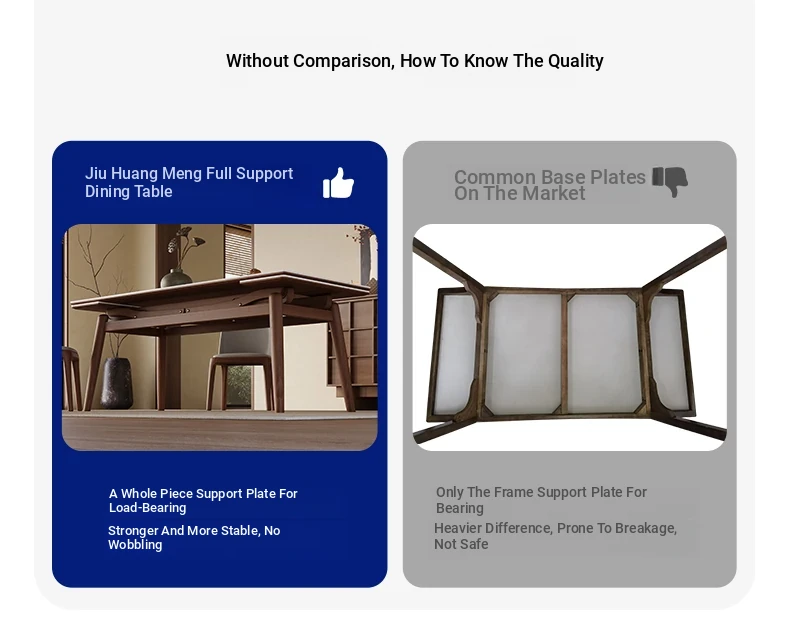 Without Comparison, How To Know The Quality

Jiu Huang Meng Full Support Dining Table

A Whole Piece Support Plate For Load-Bearing

Stronger And More Stable, No Wobbling

Common Base Plates On The Market

Only The Frame Support Plate For Bearing

Heavier Difference, Prone To Breakage, Not Safe